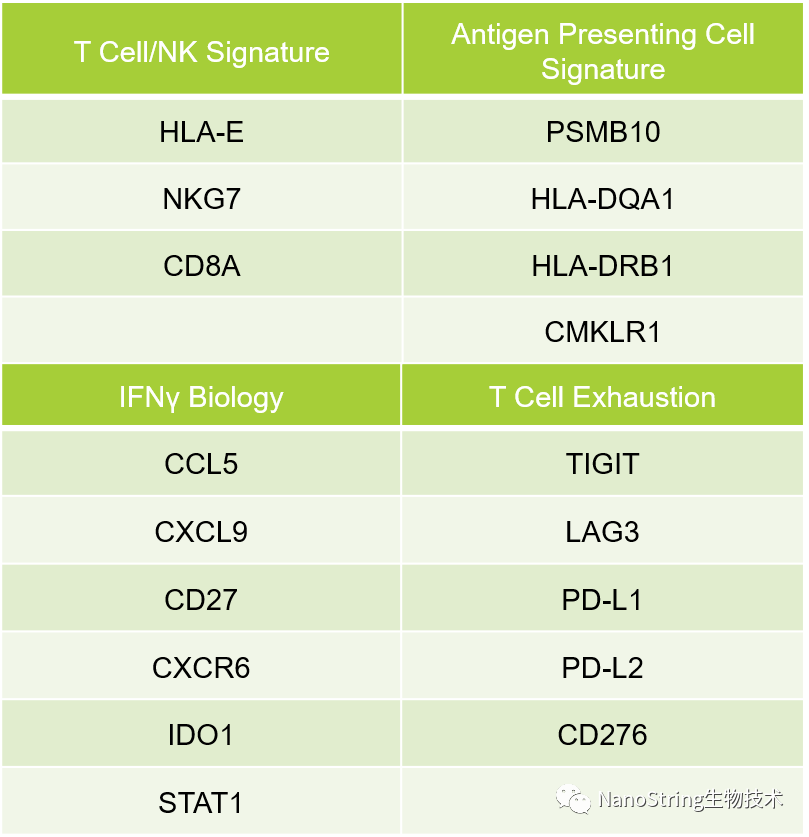 | T Cell/NK Signature | Antigen Presenting Cell Signature |
|---|---|
| HLA-E | PSMB10 |
| NKG7 | HLA-DQA1 |
| CD8A | HLA-DRB1 |
| | CMKLR1 |
| IFNγ Biology | T Cell Exhaustion |
| CCL5 | TIGIT |
| CXCL9 | LAG3 |
| CD27 | PD-L1 |
| CXCR6 | PD-L2 |
| IDO1 | CD276 |
| STAT1 | |

NanoString生物技术